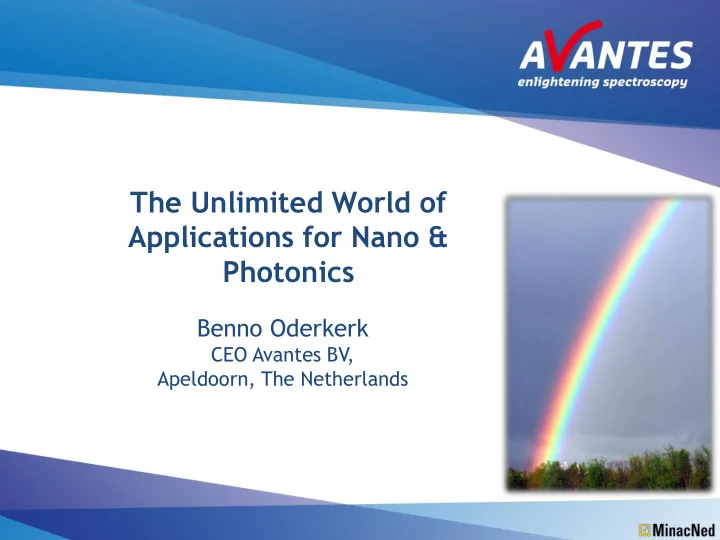 AVANTES
enlightening spectroscopy

The Unlimited World of Applications for Nano & Photonics

Benno Oderkerk
CEO Avantes BV,
Apeldoorn, The Netherlands

MinacNed